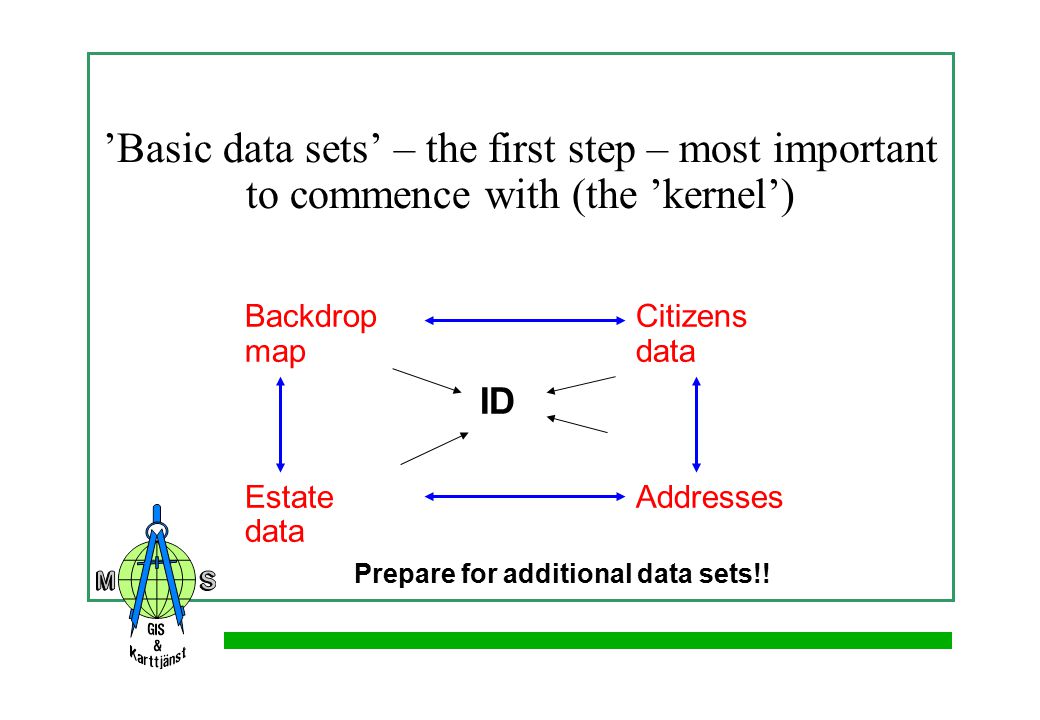 ’Basic data sets’ – the first step – most important to commence with (the ’kernel’)

Backdrop map

Citizens data

ID

Estate data

Addresses

Prepare for additional data sets!!

M S

GIS & Karttjänst